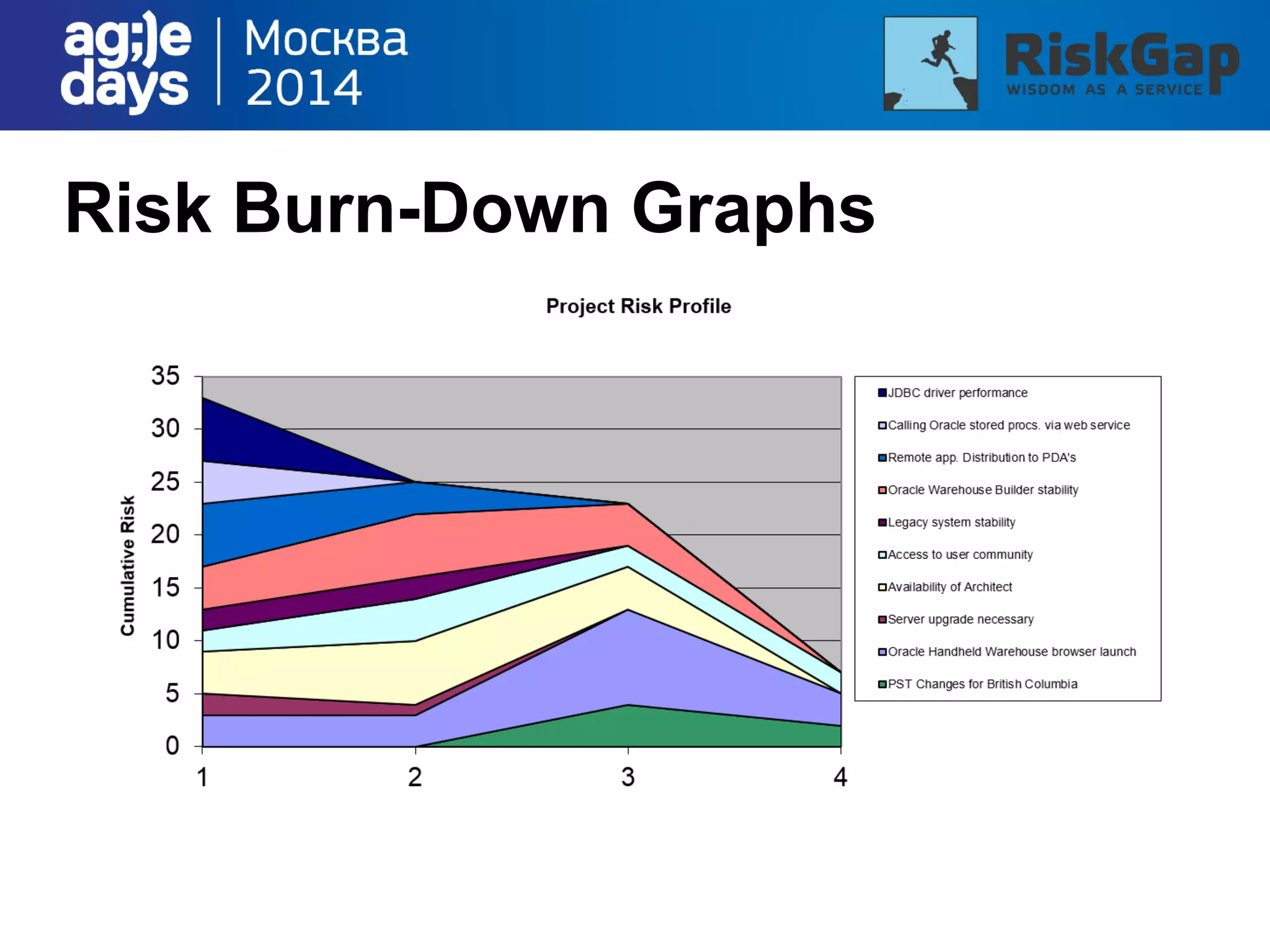 ag;)e days | Москва 2014

RiskGap
WISDOM AS A SERVICE

Risk Burn-Down Graphs

Project Risk Profile

Cumulative Risk

35
30
25
20
15
10
5
0

1
2
3
4

JDBC driver performance
Calling Oracle stored procs. via web service
Remote app. Distribution to PDA's
Oracle Warehouse Builder stability
Legacy system stability
Access to user community
Availability of Architect
Server upgrade necessary
Oracle Handheld Warehouse browser launch
PST Changes for British Columbia